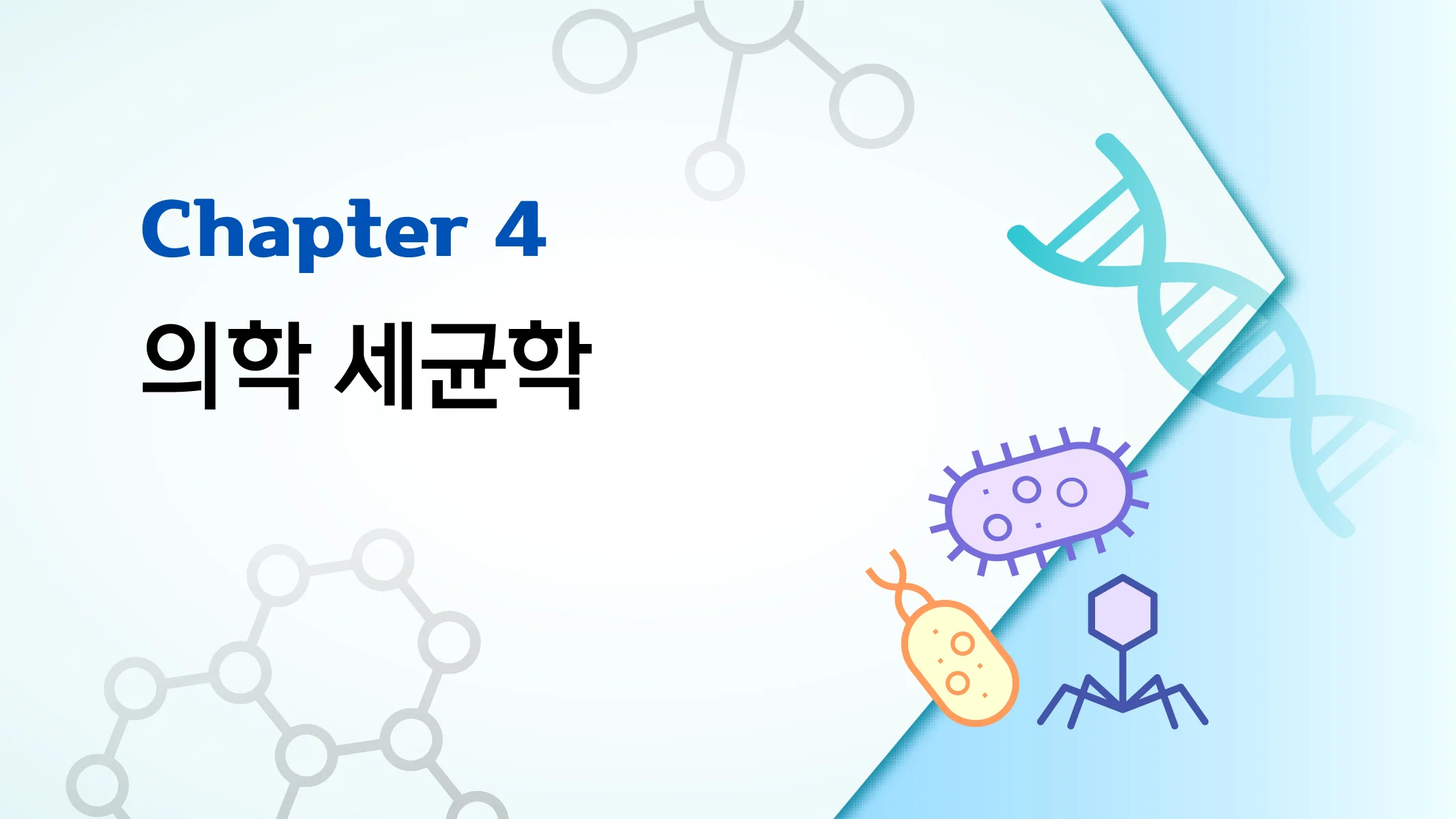 Chapter 4
의학 세균학